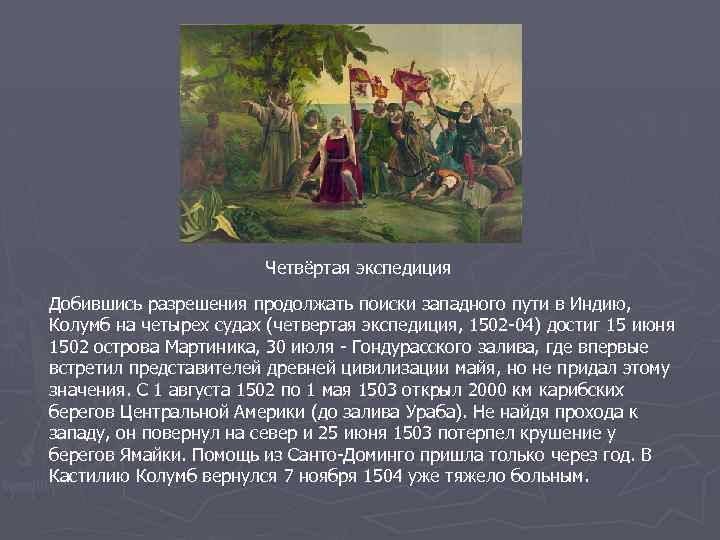 Четвёртая экспедиция

Добившись разрешения продолжать поиски западного пути в Индию, Колумб на четырех судах (четвертая экспедиция, 1502-04) достиг 15 июня 1502 острова Мартиника, 30 июля - Гондурасского залива, где впервые встретил представителей древней цивилизации майя, но не придал этому значения. С 1 августа 1502 по 1 мая 1503 открыл 2000 км карибских берегов Центральной Америки (до залива Ураба). Не найдя прохода к западу, он повернул на север и 25 июня 1503 потерпел крушение у берегов Ямайки. Помощь из Санто-Доминго пришла только через год. В Кастилию Колумб вернулся 7 ноября 1504 уже тяжело больным.